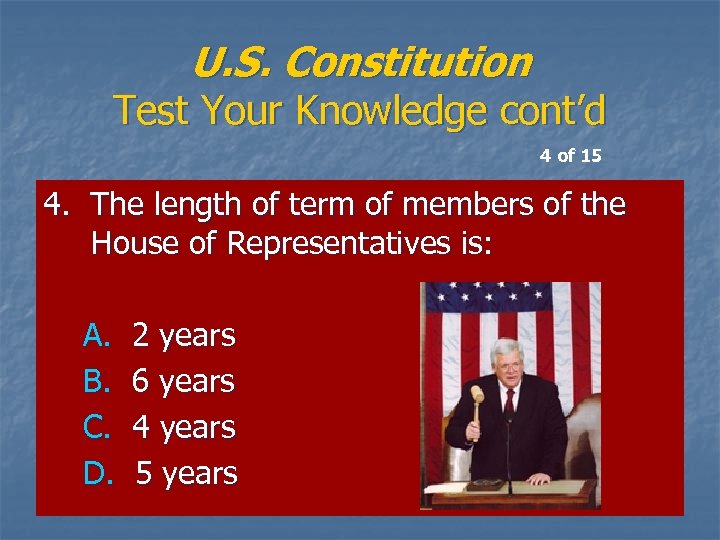 U.S. Constitution
Test Your Knowledge cont'd

4 of 15

4. The length of term of members of the House of Representatives is:

A. 2 years
B. 6 years
C. 4 years
D. 5 years